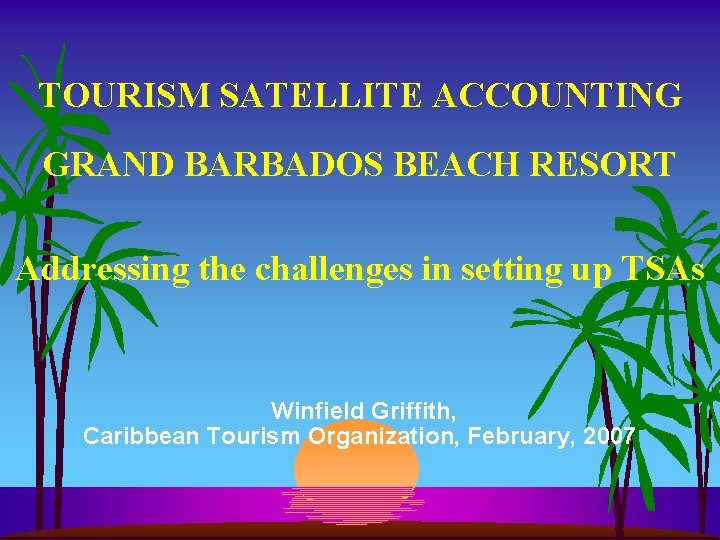 TOURISM SATELLITE ACCOUNTING

GRAND BARBADOS BEACH RESORT

Addressing the challenges in setting up TSAs

Winfield Griffith,
Caribbean Tourism Organization, February, 2007